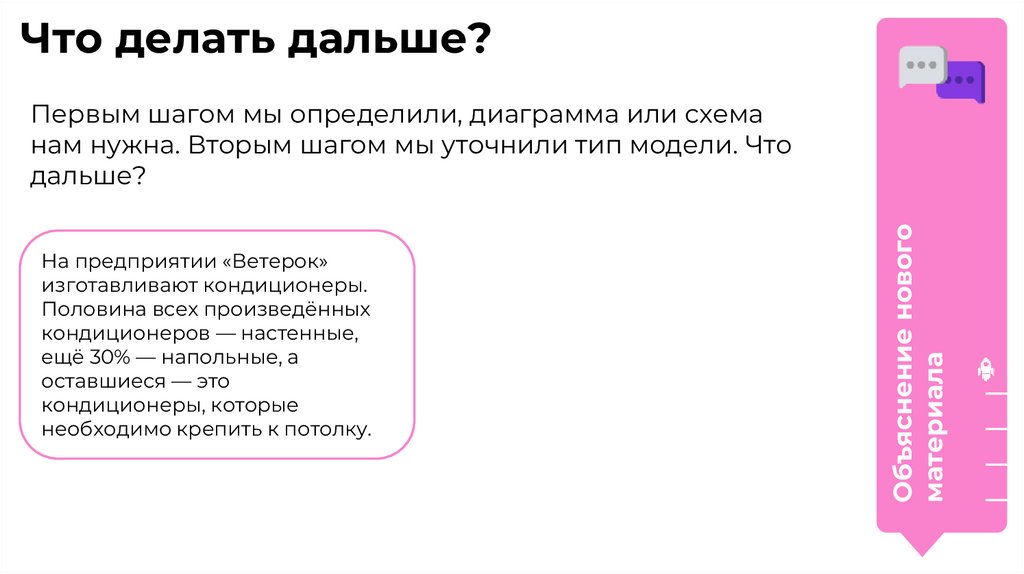 Что делать дальше?

Первым шагом мы определили, диаграмма или схема нам нужна. Вторым шагом мы уточнили тип модели. Что дальше?

На предприятии «Ветерок» изготавливают кондиционеры. Половина всех произведённых кондиционеров — настенные, ещё 30% — напольные, а оставшиеся — это кондиционеры, которые необходимо крепить к потолку.

Объяснение нового материала